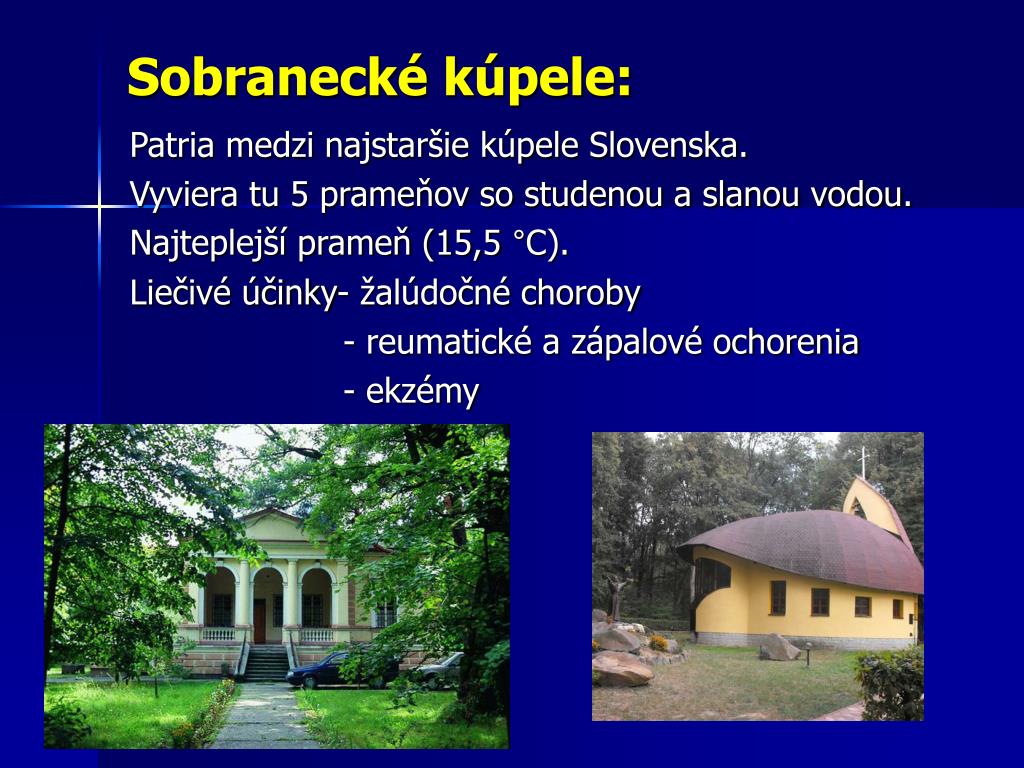 Sobranecké kúpele:

Patria medzi najstaršie kúpele Slovenska.
Vyviera tu 5 prameňov so studenou a slanou vodou.
Najteplejší prameň (15,5 °C).
Liečivé účinky- žalúdočné choroby
- reumatické a zápalové ochorenia
- ekzémy